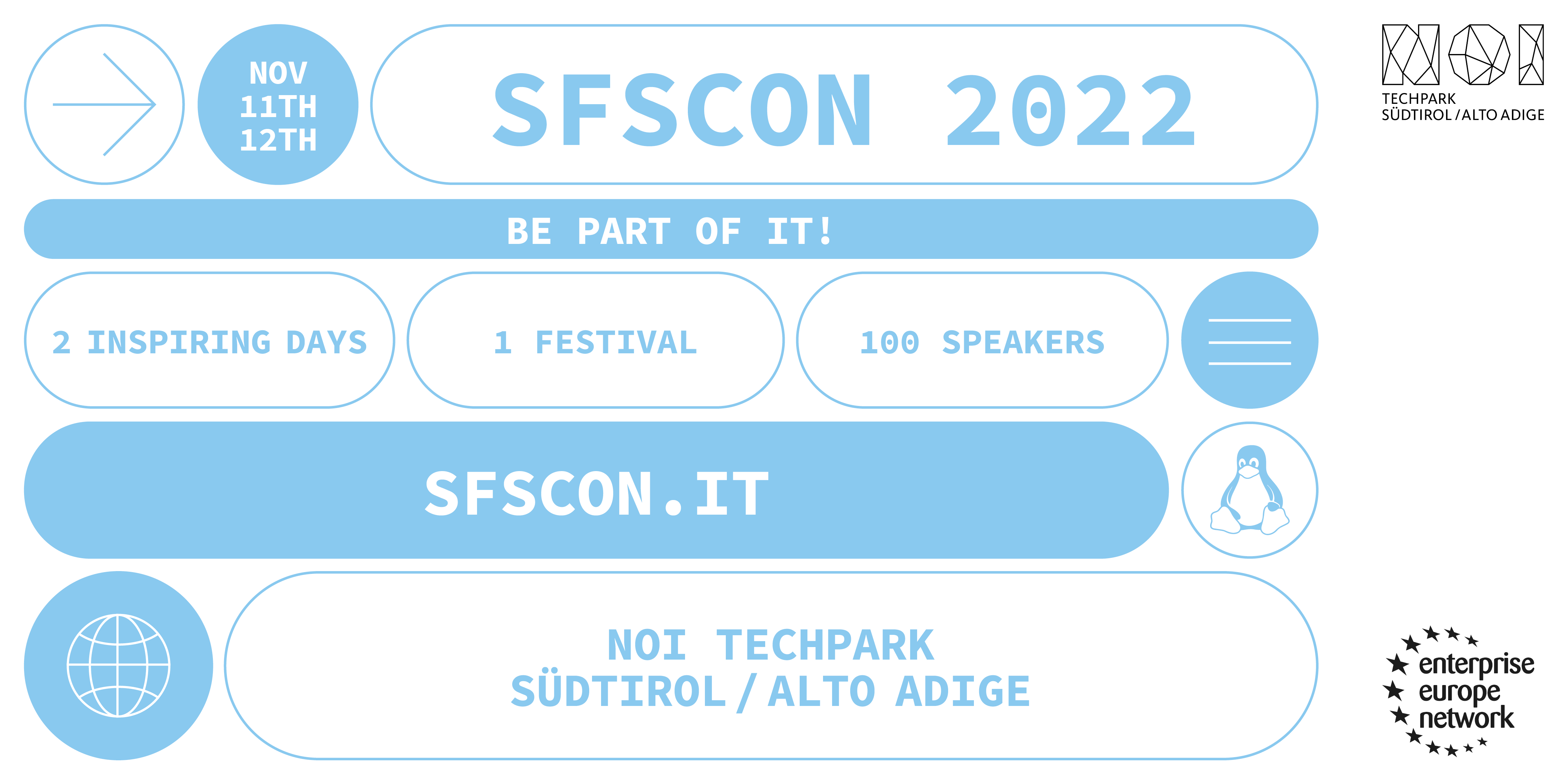 NOV
11TH
12TH

SFSCON 2022

NOI
TECHPARK
SÜDTIROL / ALTO ADIGE

BE PART OF IT!

2 INSPIRING DAYS

1 FESTIVAL

100 SPEAKERS

SFSCON.IT

NOI TECHPARK
SÜDTIROL / ALTO ADIGE

enterprise
europe
network